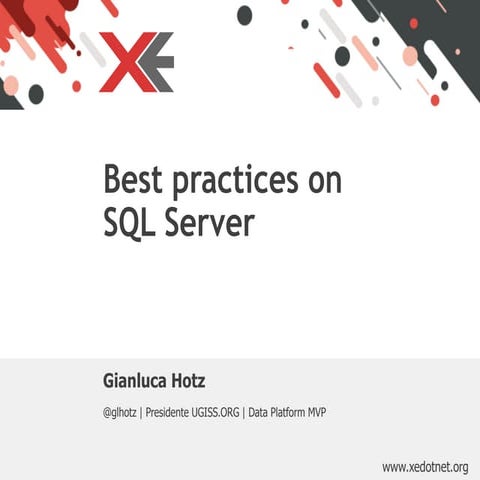 Best practices on SQL Server

Gianluca Hotz

@glhotz | Presidente UGISS.ORG | Data Platform MVP

www.xedotnet.org